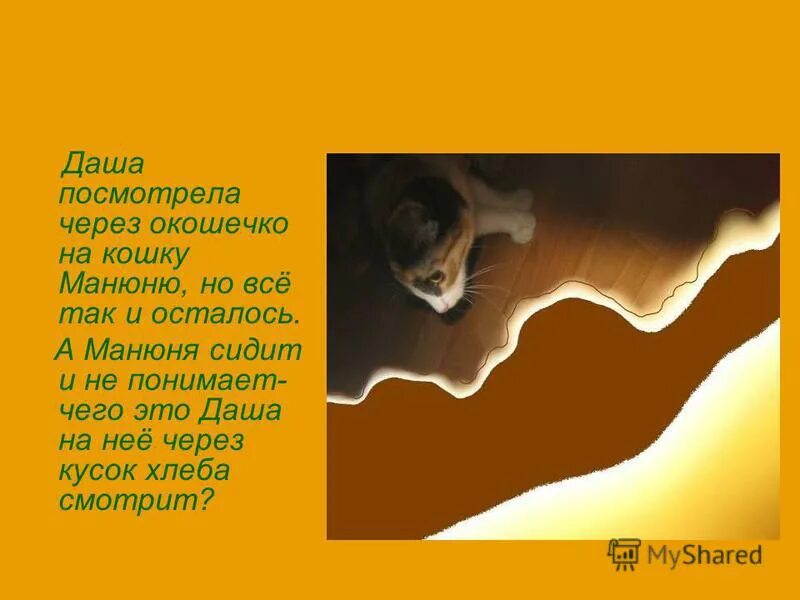 Даша посмотрела через окошечко на кошку Манюню, но всё так и осталось.

А Манюня сидит и не понимает- чего это Даша на неё через кусок хлеба смотрит?

MyShared